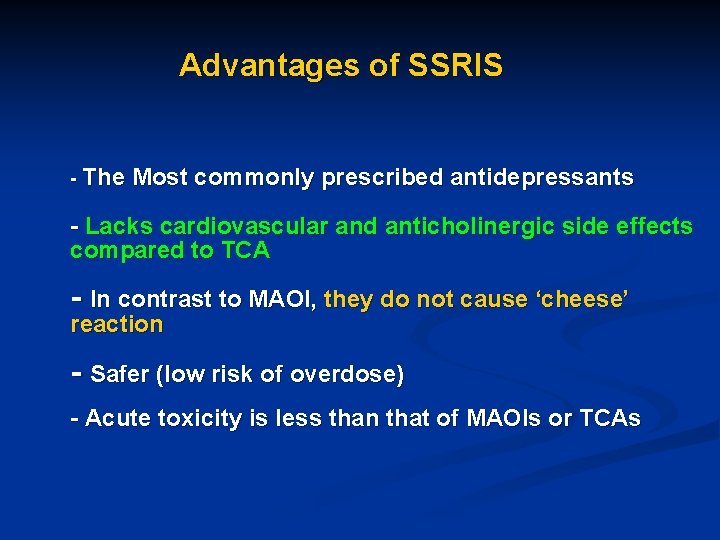 Advantages of SSRIS

- The Most commonly prescribed antidepressants

- Lacks cardiovascular and anticholinergic side effects compared to TCA

- In contrast to MAOI, they do not cause ‘cheese’ reaction

- Safer (low risk of overdose)

- Acute toxicity is less than that of MAOIs or TCAs